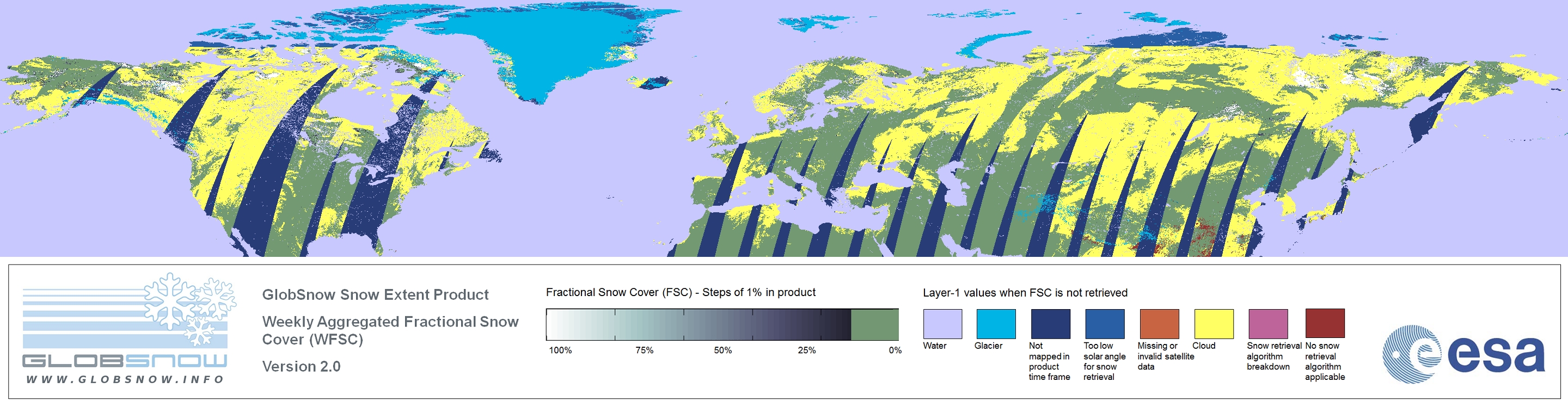 GLOBSNOW
WWW.GLOBSNOW.INFO

GlobSnow Snow Extent Product

Weekly Aggregated Fractional Snow Cover (WFSC)

Version 2.0

Fractional Snow Cover (FSC) - Steps of 1% in product

100% 75% 50% 25% 0%

Layer-1 values when FSC is not retrieved

Water

Glacier

Not mapped in product time frame

Too low solar angle for snow retrieval

Missing or invalid satellite data

Cloud

Snow retrieval algorithm breakdown

No snow retrieval algorithm applicable

esa